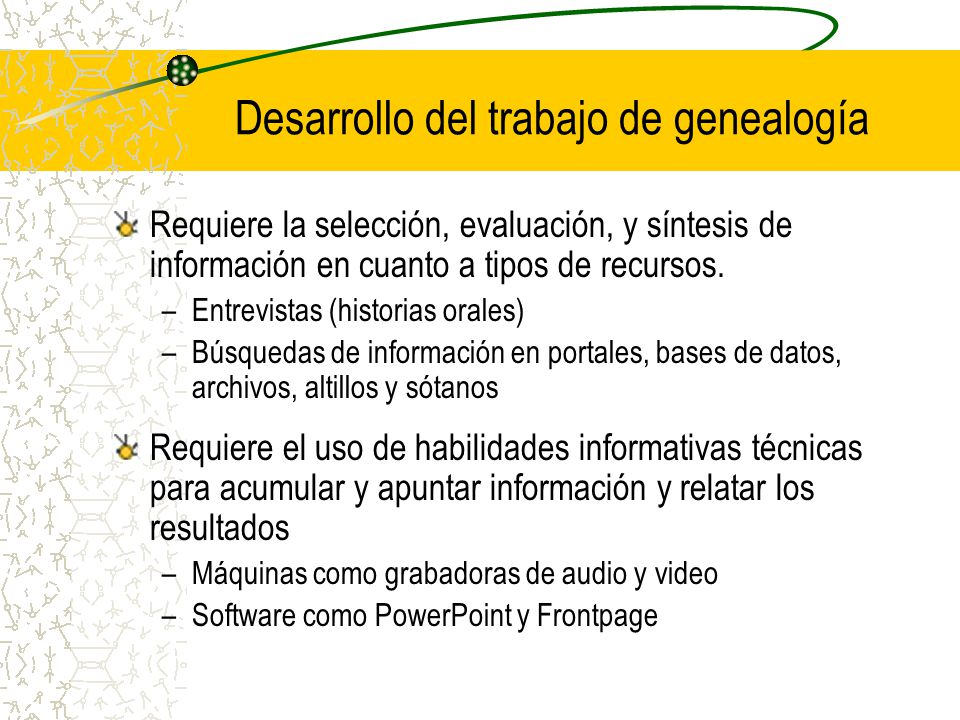 Desarrollo del trabajo de genealogía

Requiere la selección, evaluación, y síntesis de información en cuanto a tipos de recursos.

– Entrevistas (historias orales)
– Búsquedas de información en portales, bases de datos, archivos, altillos y sótanos

Requiere el uso de habilidades informativas técnicas para acumular y apuntar información y relatar los resultados

– Máquinas como grabadoras de audio y video
– Software como PowerPoint y Frontpage